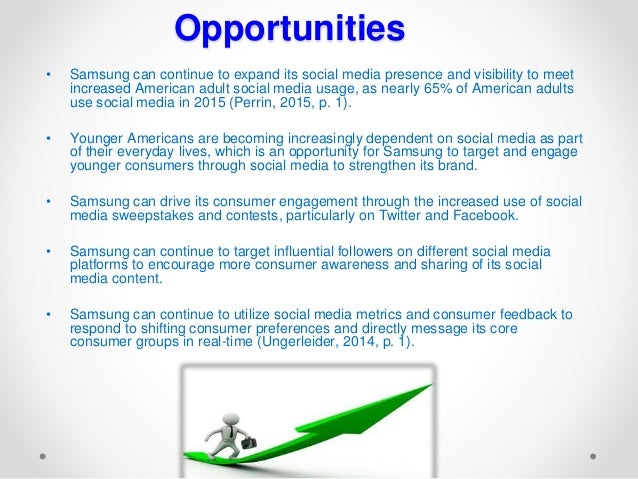 Opportunities

• Samsung can continue to expand its social media presence and visibility to meet increased American adult social media usage, as nearly 65% of American adults use social media in 2015 (Perrin, 2015, p. 1).

• Younger Americans are becoming increasingly dependent on social media as part of their everyday lives, which is an opportunity for Samsung to target and engage younger consumers through social media to strengthen its brand.

• Samsung can drive its consumer engagement through the increased use of social media sweepstakes and contests, particularly on Twitter and Facebook.

• Samsung can continue to target influential followers on different social media platforms to encourage more consumer awareness and sharing of its social media content.

• Samsung can continue to utilize social media metrics and consumer feedback to respond to shifting consumer preferences and directly message its core consumer groups in real-time (Ungerleider, 2014, p. 1).